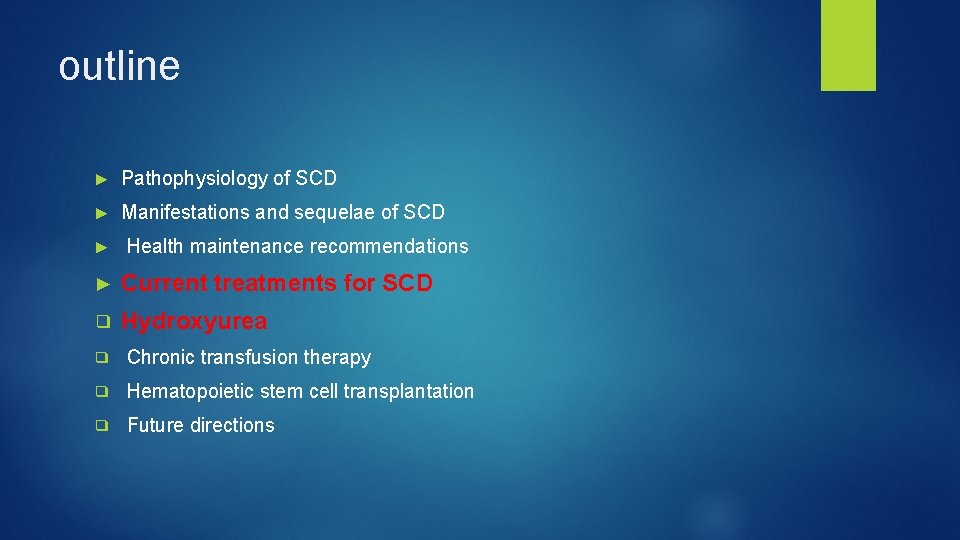 outline

► Pathophysiology of SCD

► Manifestations and sequelae of SCD

► Health maintenance recommendations

► Current treatments for SCD

❑ Hydroxyurea

❑ Chronic transfusion therapy

❑ Hematopoietic stem cell transplantation

❑ Future directions